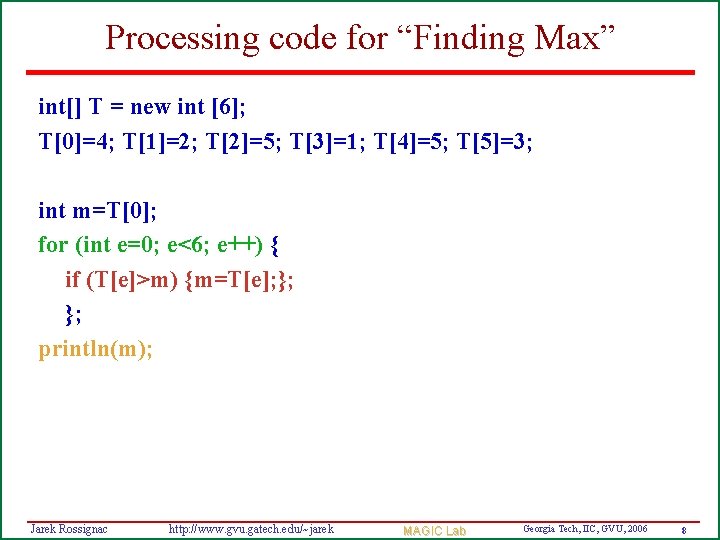 Processing code for “Finding Max”

int[] T = new int [6];
T[0]=4; T[1]=2; T[2]=5; T[3]=1; T[4]=5; T[5]=3;

int m=T[0];
for (int e=0; e<6; e++) {
if (T[e]>m) {m=T[e];};
};
println(m);

Jarek Rossignac http://www.gvu.gatech.edu/~jarek MAGIC Lab Georgia Tech, IIC, GVU, 2006 8